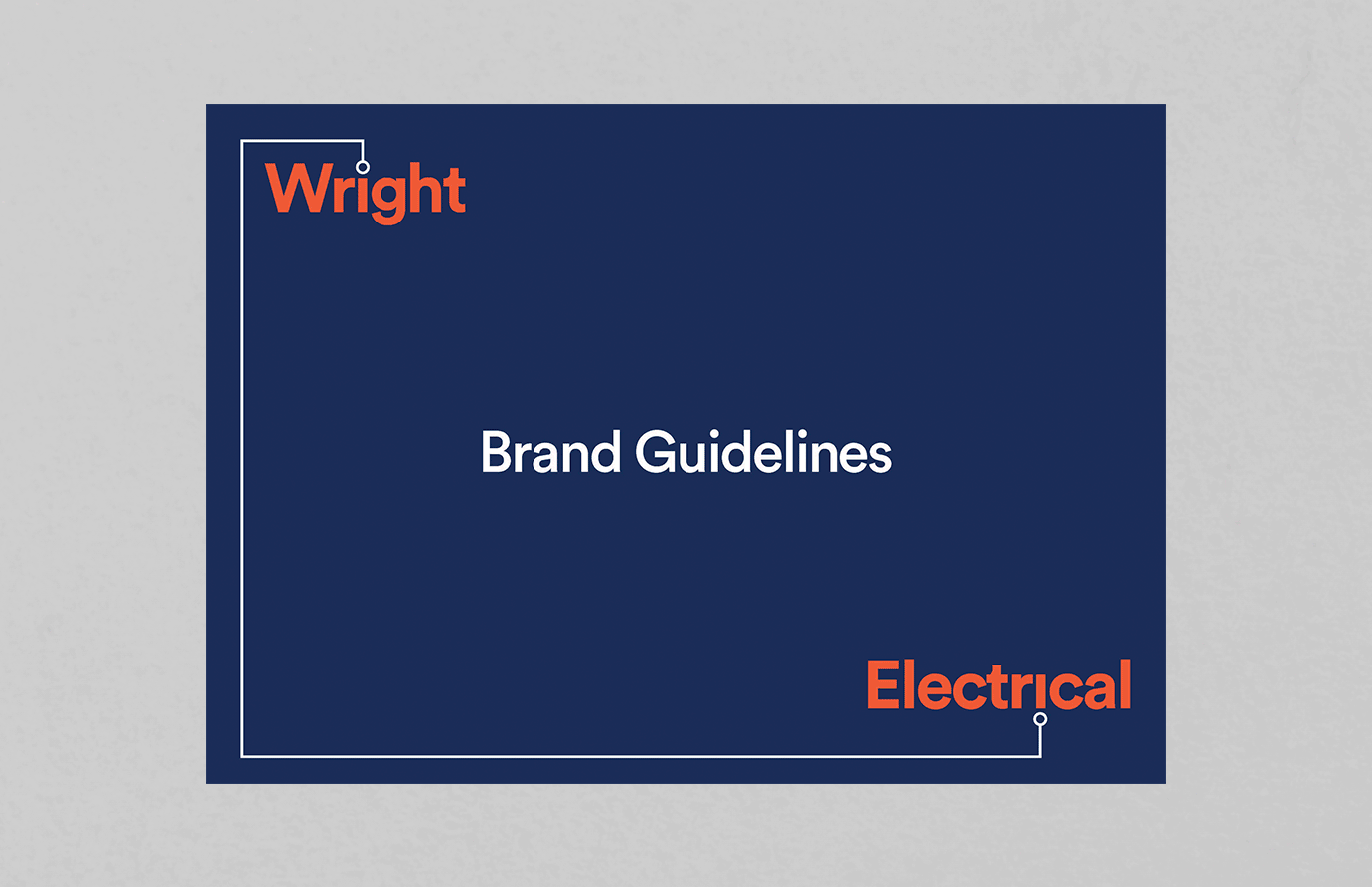 Wright

Brand Guidelines

Electrical